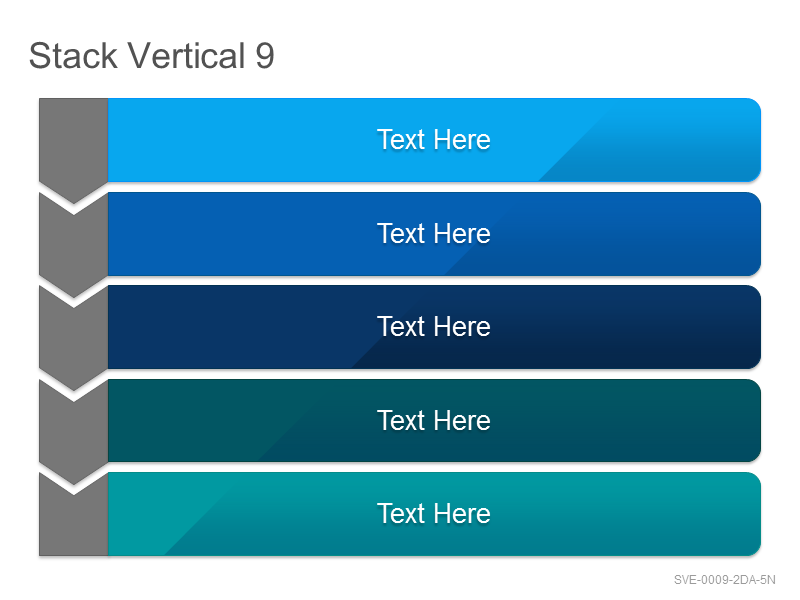 Stack Vertical 9

Text Here

Text Here

Text Here

Text Here

Text Here

SVE-0009-2DA-5N